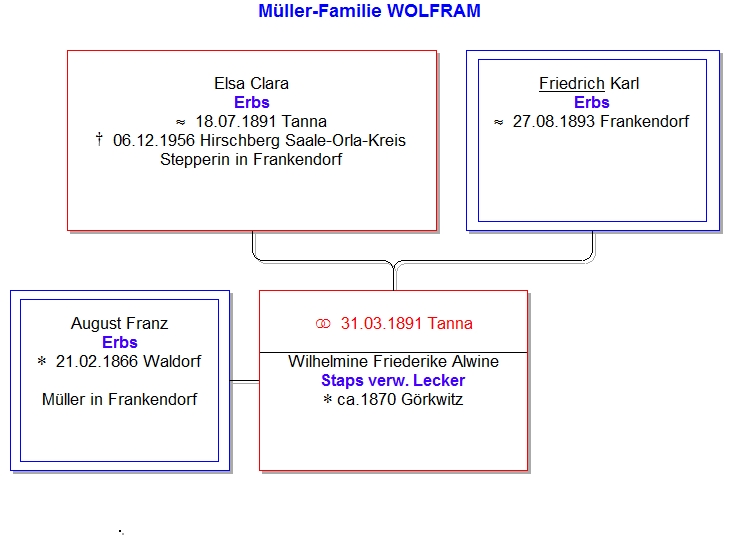 Müller-Familie WOLFRAM

Elsa Clara
Erbs
≈ 18.07.1891 Tanna
† 06.12.1956 Hirschberg Saale-Orla-Kreis
Stepperin in Frankendorf

Friedrich Karl
Erbs
≈ 27.08.1893 Frankendorf

August Franz
Erbs
∗ 21.02.1866 Waldorf

Müller in Frankendorf

⚭ 31.03.1891 Tanna

Wilhelmine Friederike Alwine
Staps verw. Lecker
∗ ca.1870 Görkwitz